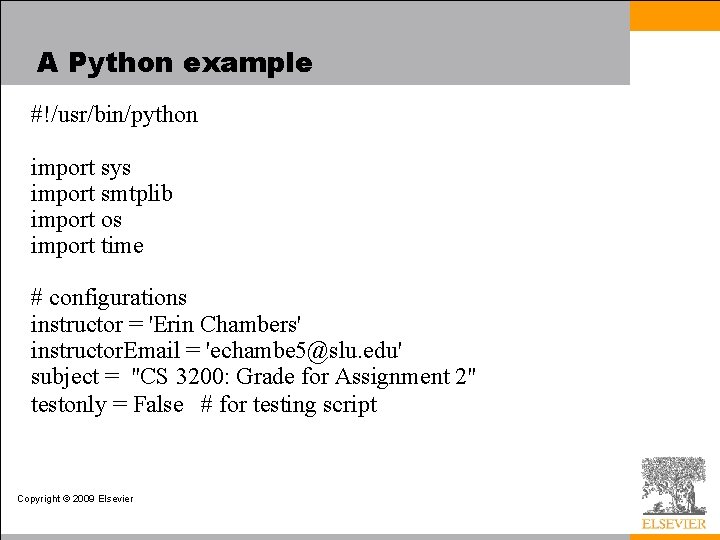 A Python example

#!/usr/bin/python

import sys
import smtplib
import os
import time

# configurations
instructor = 'Erin Chambers'
instructorEmail = 'echambe5@slu.edu'
subject = "CS 3200: Grade for Assignment 2"
testonly = False # for testing script

Copyright © 2009 Elsevier

ELSEVIER